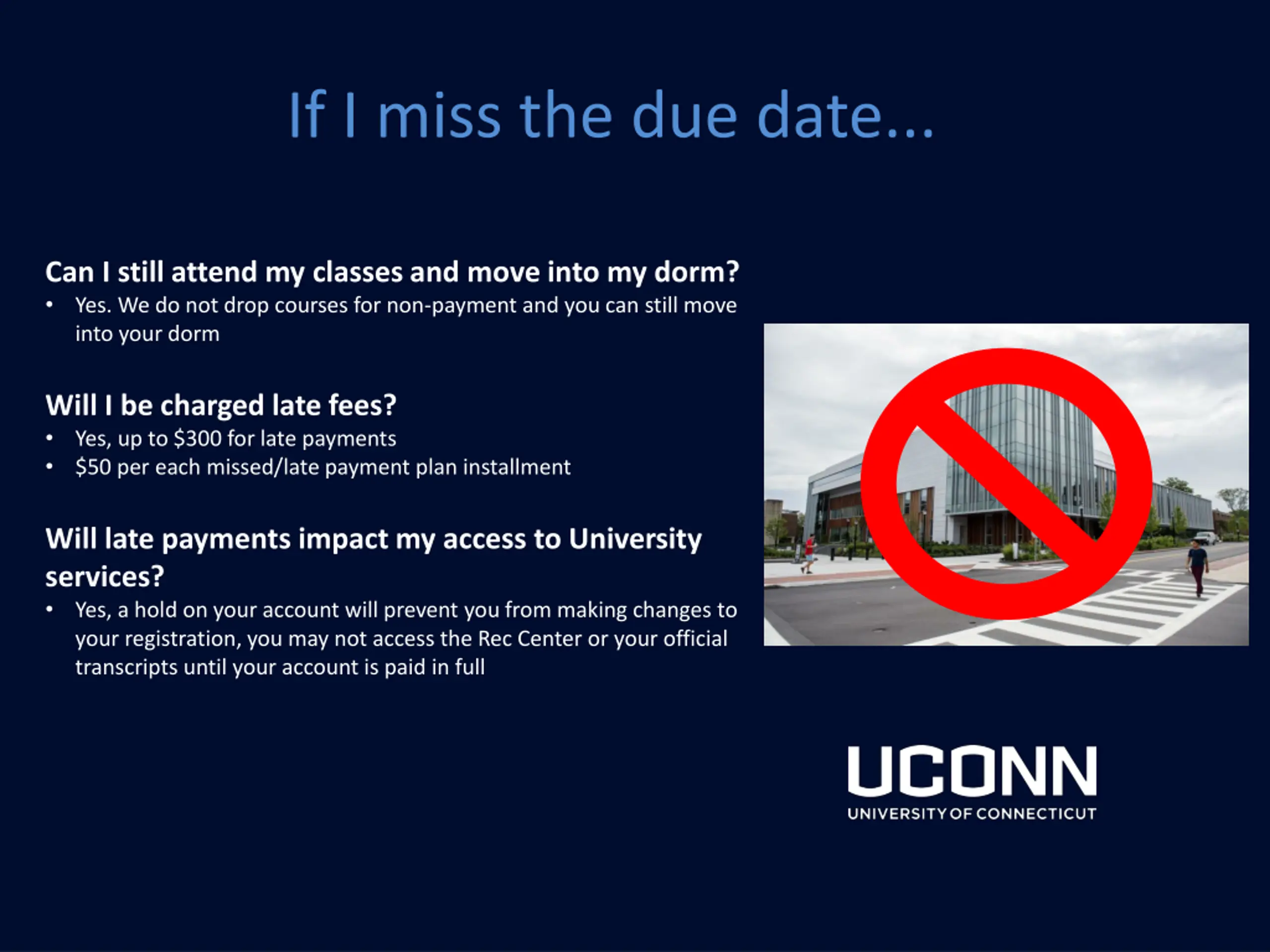 If I miss the due date...

Can I still attend my classes and move into my dorm?
• Yes. We do not drop courses for non-payment and you can still move into your dorm

Will I be charged late fees?
• Yes, up to \$300 for late payments
• \$50 per each missed/late payment plan installment

Will late payments impact my access to University services?
• Yes, a hold on your account will prevent you from making changes to your registration, you may not access the Rec Center or your official transcripts until your account is paid in full

UCONN
UNIVERSITY OF CONNECTICUT